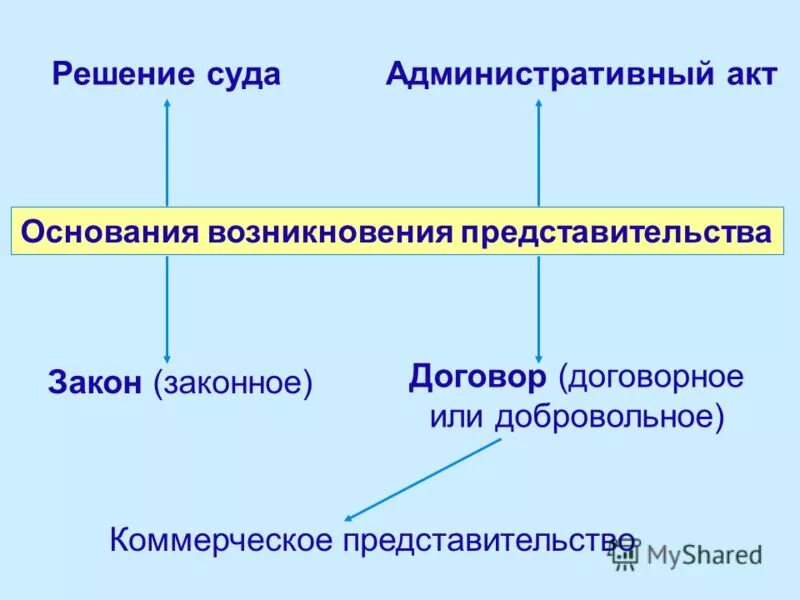 Решение суда

Административный акт

Основания возникновения представительства

Закон (законное)

Договор (договорное или добровольное)

Коммерческое представительство

MyShared